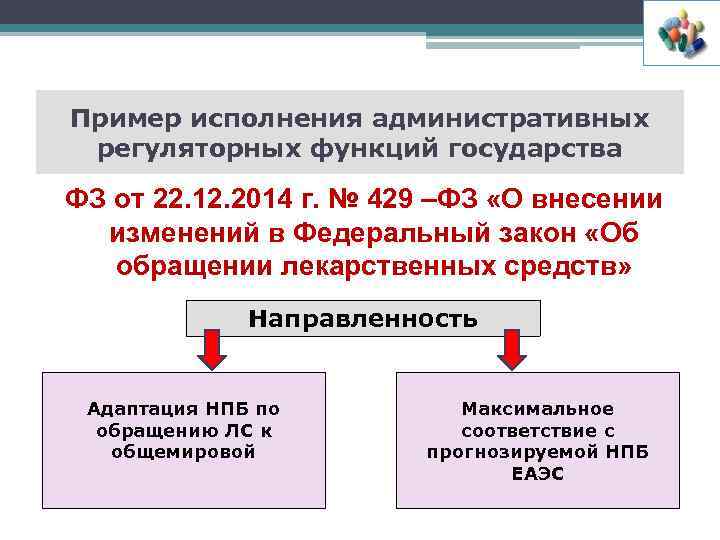 Пример исполнения административных регуляторных функций государства

ФЗ от 22.12.2014 г. № 429 –ФЗ «О внесении изменений в Федеральный закон «Об обращении лекарственных средств»

Направленность

Адаптация НПБ по обращению ЛС к общемировой

Максимальное соответствие с прогнозируемой НПБ ЕАЭС